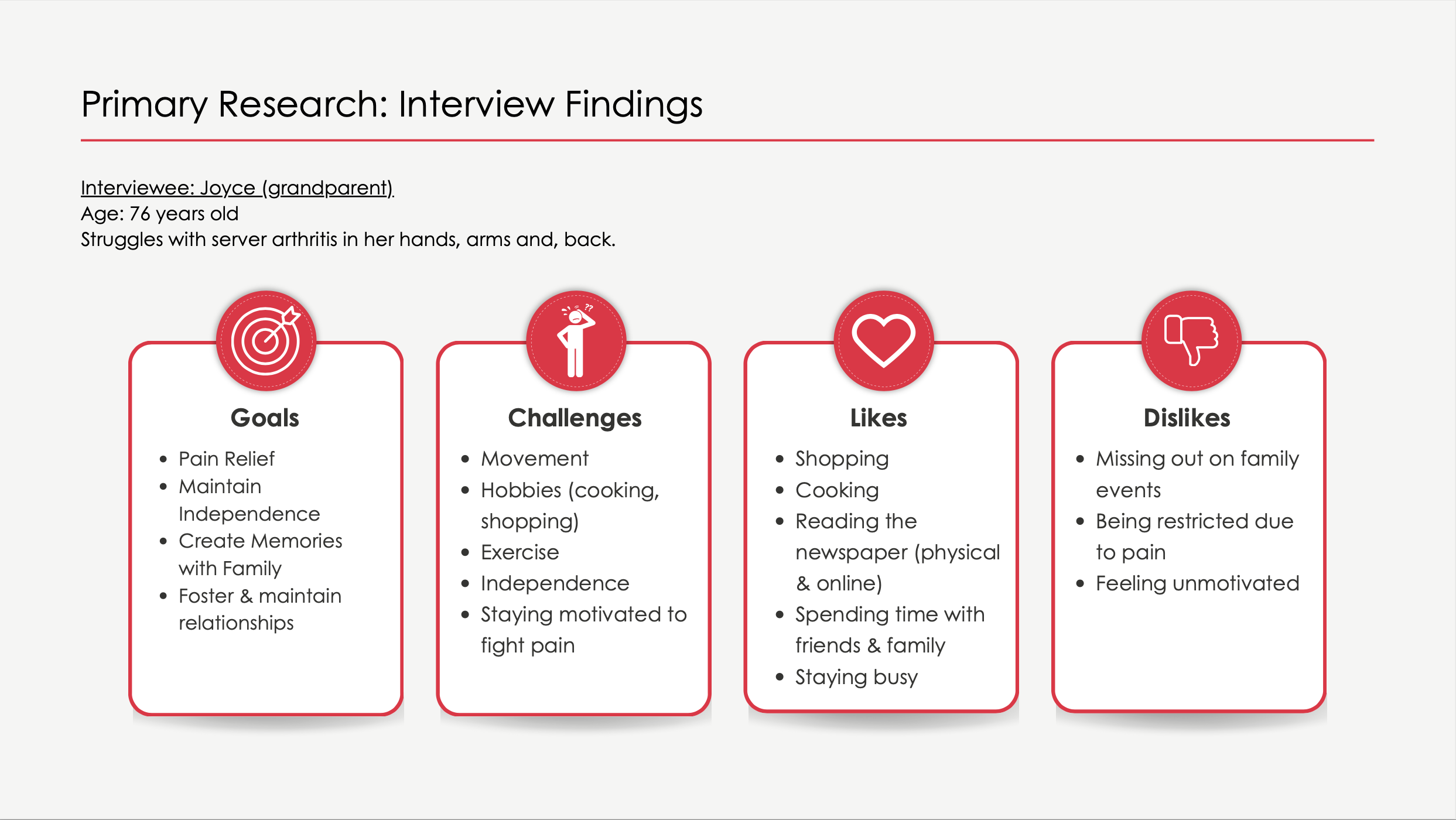 Primary Research: Interview Findings

Interviewee: Joyce (grandparent)
Age: 76 years old
Struggles with server arthritis in her hands, arms and, back.

Goals

- Pain Relief
- Maintain Independence
- Create Memories with Family
- Foster & maintain relationships

Challenges

- Movement
- Hobbies (cooking, shopping)
- Exercise
- Independence
- Staying motivated to fight pain

Likes

- Shopping
- Cooking
- Reading the newspaper (physical & online)
- Spending time with friends & family
- Staying busy

Dislikes

- Missing out on family events
- Being restricted due to pain
- Feeling unmotivated